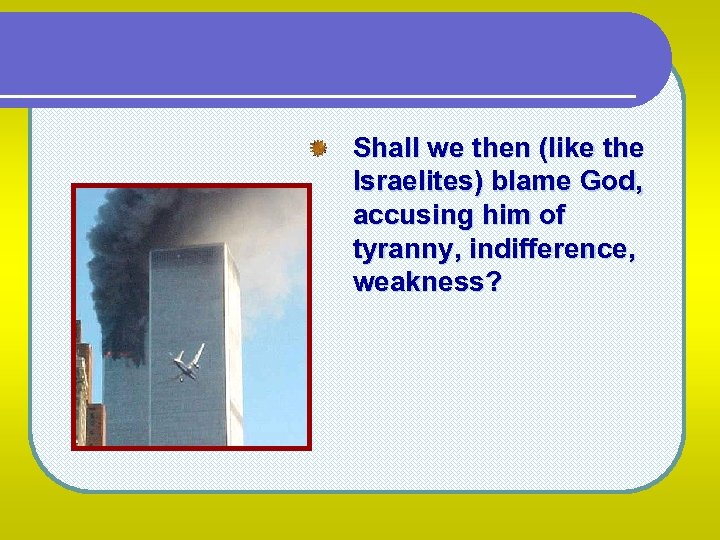 Shall we then (like the Israelites) blame God, accusing him of tyranny, indifference, weakness?